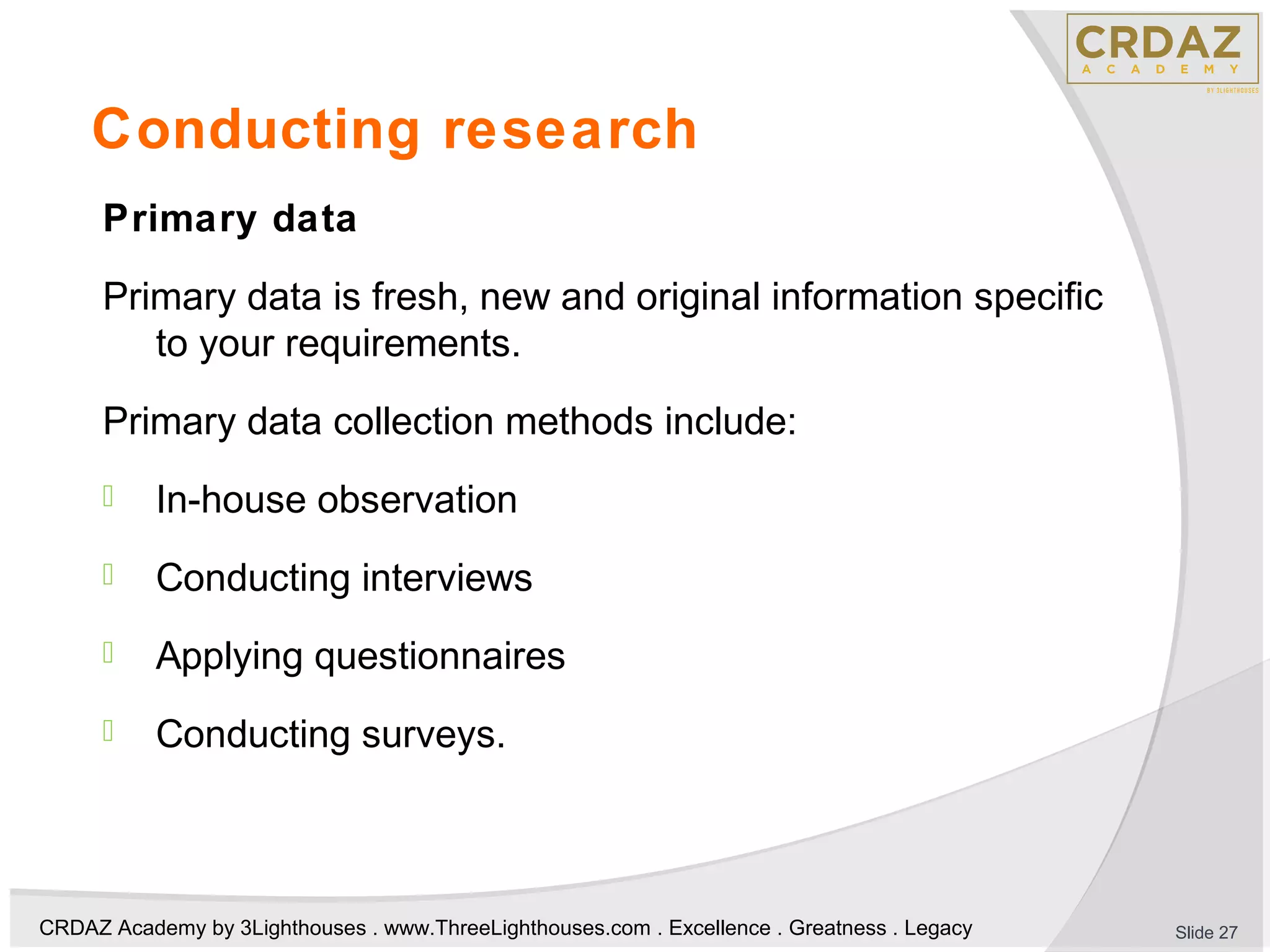 CRDAZ
ACADEMY
BY 3LIGHTHOUSES

Conducting research

Primary data

Primary data is fresh, new and original information specific to your requirements.

Primary data collection methods include:

In-house observation

Conducting interviews

Applying questionnaires

Conducting surveys.

CRDAZ Academy by 3Lighthouses . www.ThreeLighthouses.com . Excellence . Greatness . Legacy

Slide 27